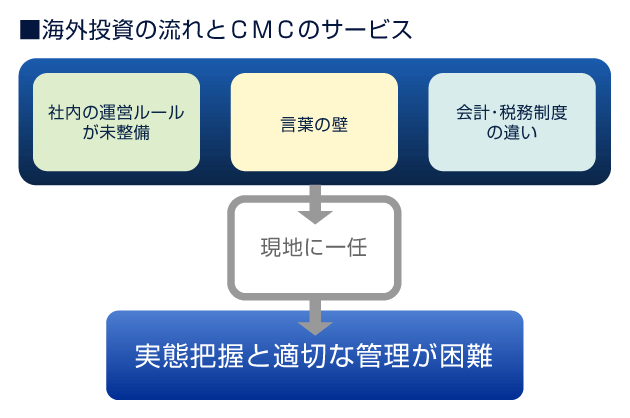 ■海外投資の流れとＣＭＣのサービス

社内の運営ルールが未整備

言葉の壁

会計･税務制度の違い

現地に一任

実態把握と適切な管理が困難